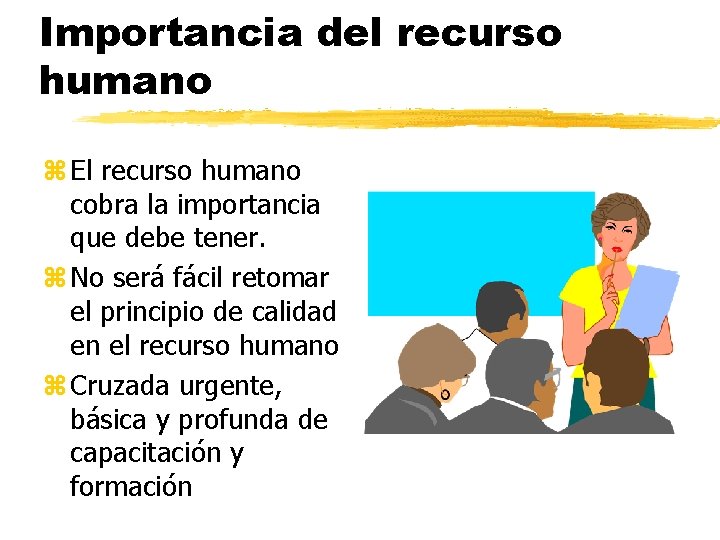 Importancia del recurso humano

⌘ El recurso humano cobra la importancia que debe tener.

⌘ No será fácil retomar el principio de calidad en el recurso humano

⌘ Cruzada urgente, básica y profunda de capacitación y formación